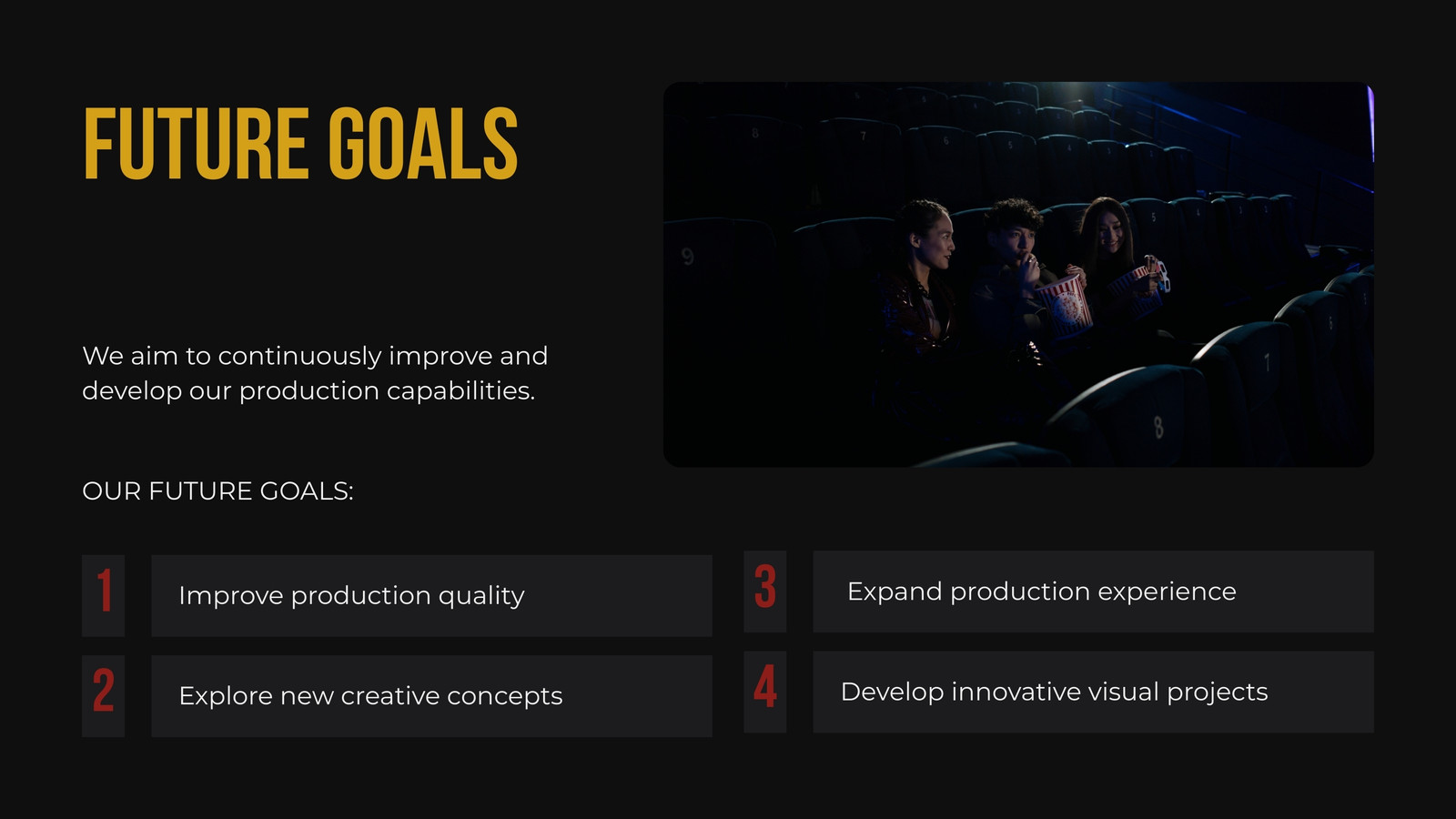 FUTURE GOALS

We aim to continuously improve and develop our production capabilities.

OUR FUTURE GOALS:

1 Improve production quality

2 Explore new creative concepts

3 Expand production experience

4 Develop innovative visual projects